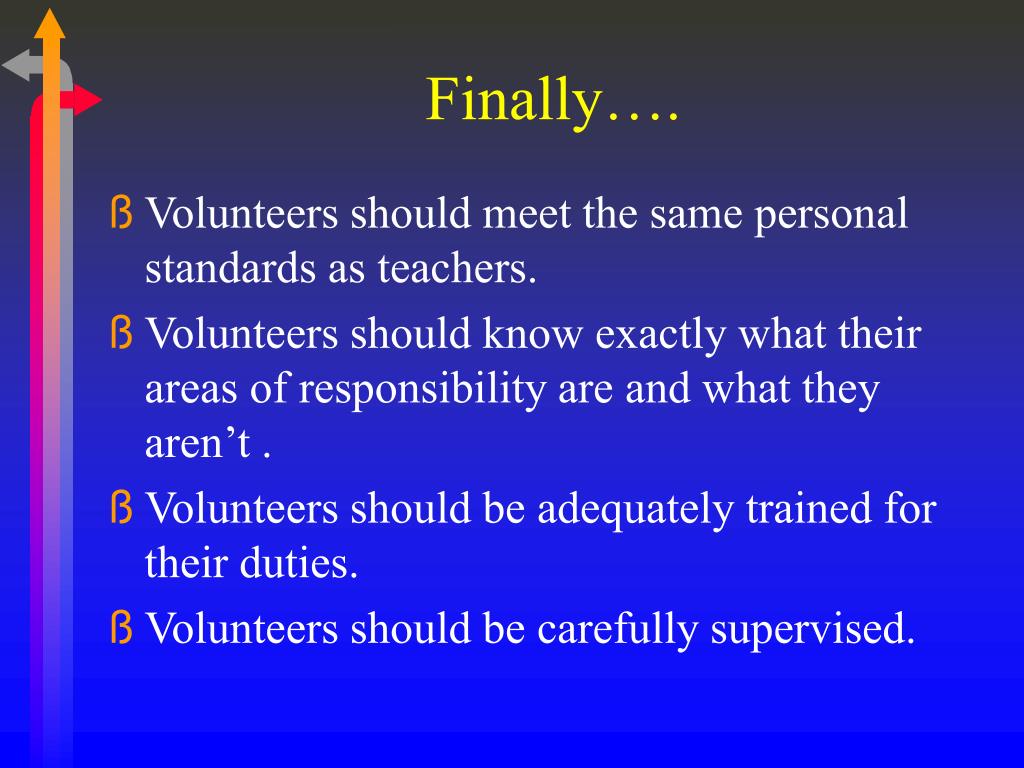 Finally….

ß Volunteers should meet the same personal standards as teachers.

ß Volunteers should know exactly what their areas of responsibility are and what they aren’t .

ß Volunteers should be adequately trained for their duties.

ß Volunteers should be carefully supervised.